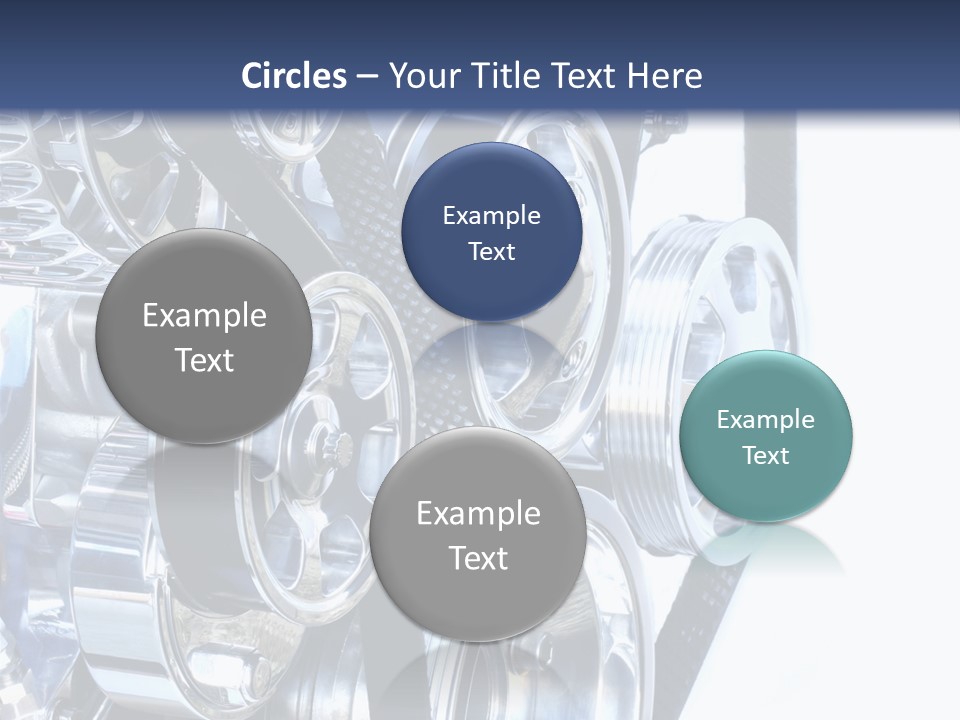 Circles – Your Title Text Here

Example Text

Example Text

Example Text

Example Text